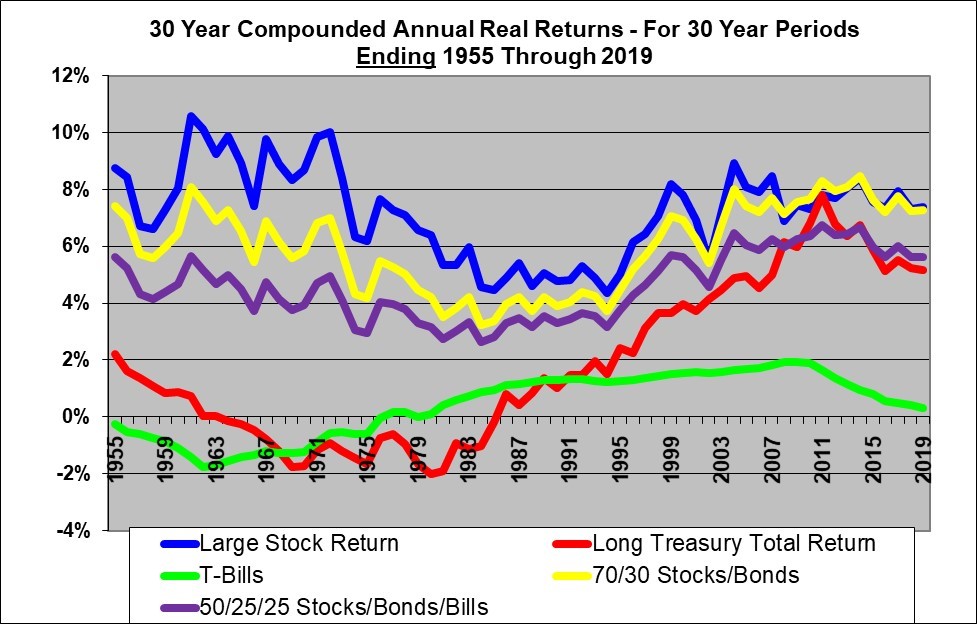 30 Year Compounded Annual Real Returns - For 30 Year Periods
Ending 1955 Through 2019

12%
10%
8%
6%
4%
2%
0%
-2%
-4%

1955
1959
1963
1967
1971
1975
1979
1983
1987
1991
1995
1999
2003
2007
2011
2015
2019

Large Stock Return
Long Treasury Total Return
T-Bills
70/30 Stocks/Bonds
50/25/25 Stocks/Bonds/Bills